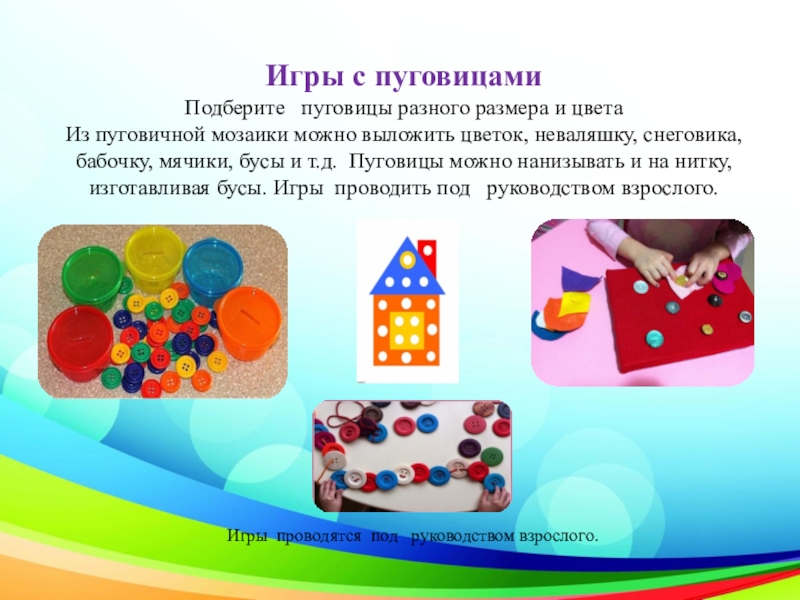 Игры с пуговицами

Подберите пуговицы разного размера и цвета
Из пуговичной мозаики можно выложить цветок, неваляшку, снеговика, бабочку, мячики, бусы и т.д. Пуговицы можно нанизывать и на нитку, изготавливая бусы. Игры проводить под руководством взрослого.

Игры проводятся под руководством взрослого.